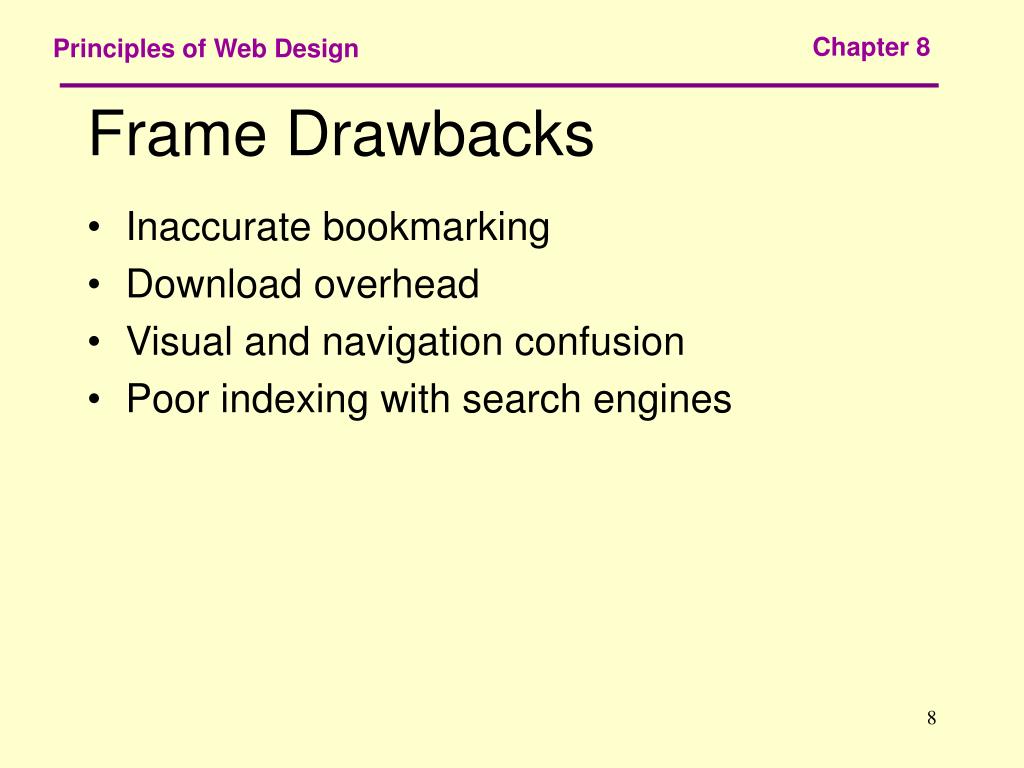 Principles of Web Design

Chapter 8

Frame Drawbacks

• Inaccurate bookmarking
• Download overhead
• Visual and navigation confusion
• Poor indexing with search engines

8